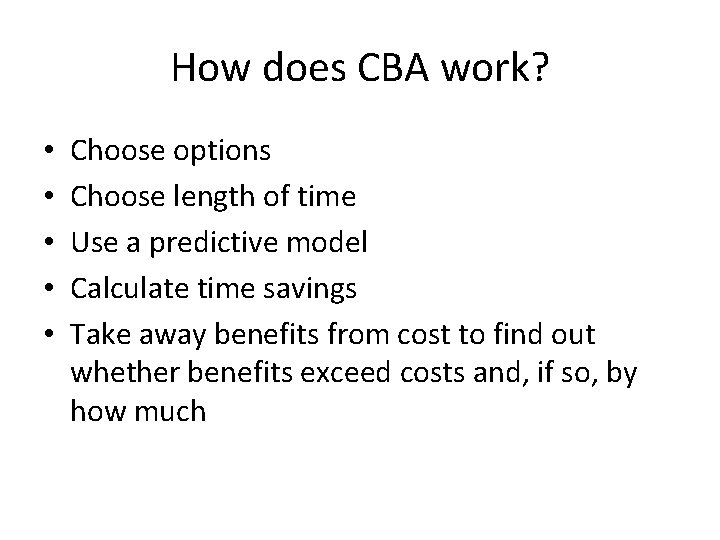 How does CBA work?

• Choose options
• Choose length of time
• Use a predictive model
• Calculate time savings
• Take away benefits from cost to find out whether benefits exceed costs and, if so, by how much